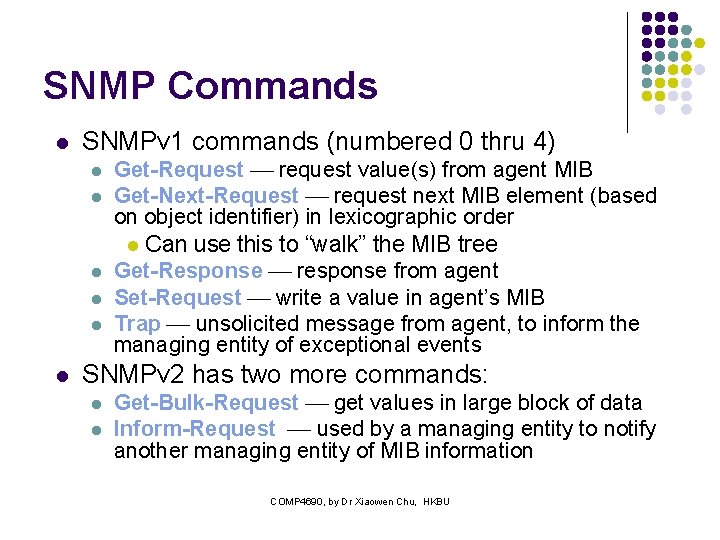 SNMP Commands

- SNMPv1 commands (numbered 0 thru 4)
  - Get-Request — request value(s) from agent MIB
  - Get-Next-Request — request next MIB element (based on object identifier) in lexicographic order
    - Can use this to “walk” the MIB tree
  - Get-Response — response from agent
  - Set-Request — write a value in agent’s MIB
  - Trap — unsolicited message from agent, to inform the managing entity of exceptional events
- SNMPv2 has two more commands:
  - Get-Bulk-Request — get values in large block of data
  - Inform-Request — used by a managing entity to notify another managing entity of MIB information

COMP4690, by Dr Xiaowen Chu, HKBU